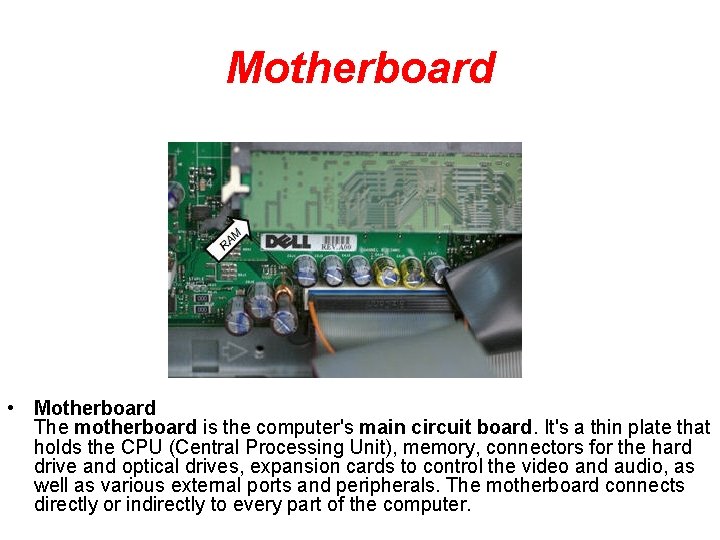 Motherboard

RAM

DELL

REV A00

• Motherboard
The motherboard is the computer's main circuit board. It's a thin plate that holds the CPU (Central Processing Unit), memory, connectors for the hard drive and optical drives, expansion cards to control the video and audio, as well as various external ports and peripherals. The motherboard connects directly or indirectly to every part of the computer.